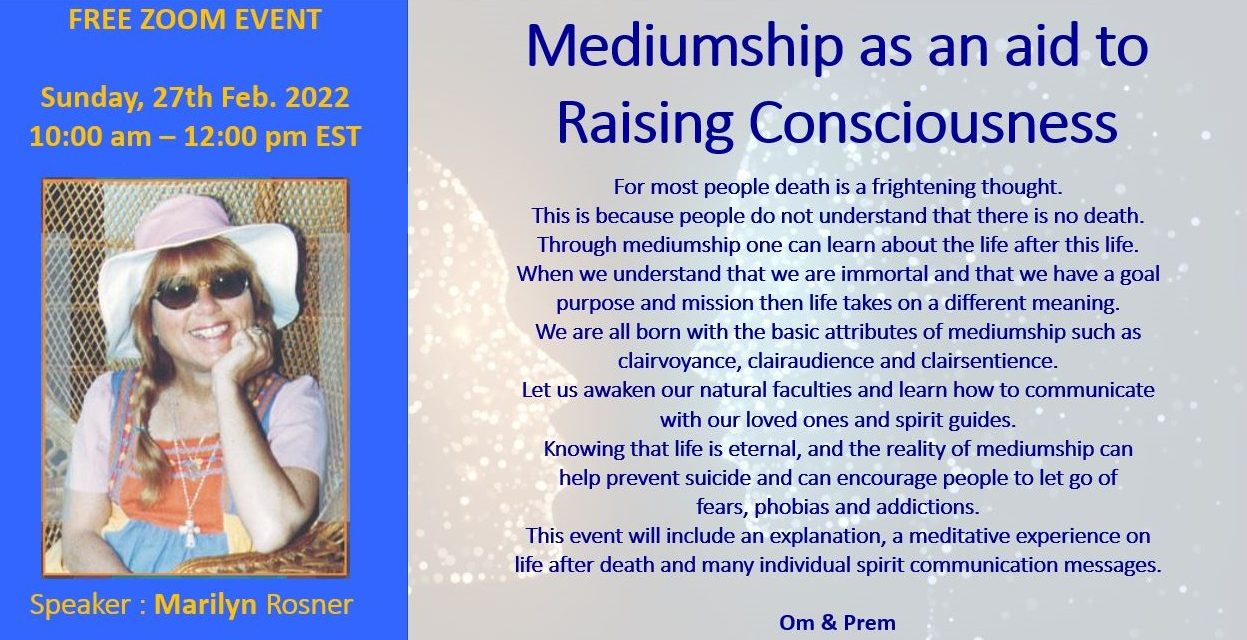 FREE ZOOM EVENT

Sunday, 27th Feb. 2022
10:00 am – 12:00 pm EST

Speaker : Marilyn Rosner

Mediumship as an aid to Raising Consciousness

For most people death is a frightening thought.
This is because people do not understand that there is no death.
Through mediumship one can learn about the life after this life.
When we understand that we are immortal and that we have a goal purpose and mission then life takes on a different meaning.
We are all born with the basic attributes of mediumship such as clairvoyance, clairaudience and clairsentience.
Let us awaken our natural faculties and learn how to communicate with our loved ones and spirit guides.
Knowing that life is eternal, and the reality of mediumship can help prevent suicide and can encourage people to let go of fears, phobias and addictions.
This event will include an explanation, a meditative experience on life after death and many individual spirit communication messages.

Om & Prem